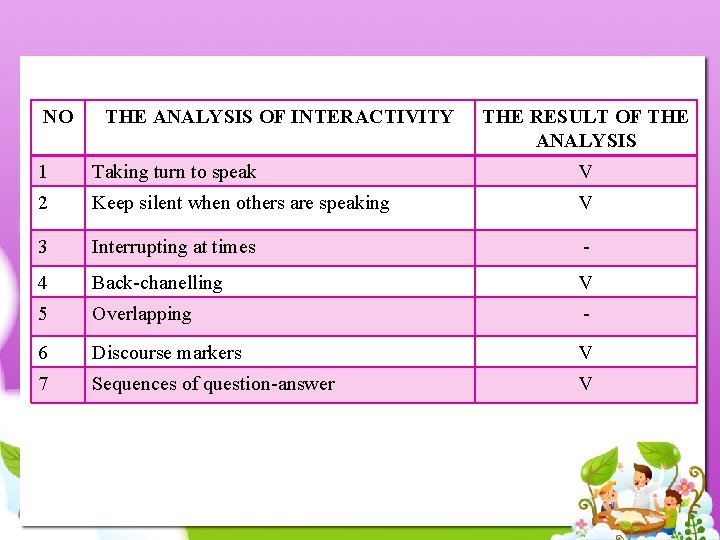 | NO | THE ANALYSIS OF INTERACTIVITY | THE RESULT OF THE ANALYSIS |
|---|---|---|
| 1 | Taking turn to speak | V |
| 2 | Keep silent when others are speaking | V |
| 3 | Interrupting at times | - |
| 4 | Back-chanelling | V |
| 5 | Overlapping | - |
| 6 | Discourse markers | V |
| 7 | Sequences of question-answer | V |